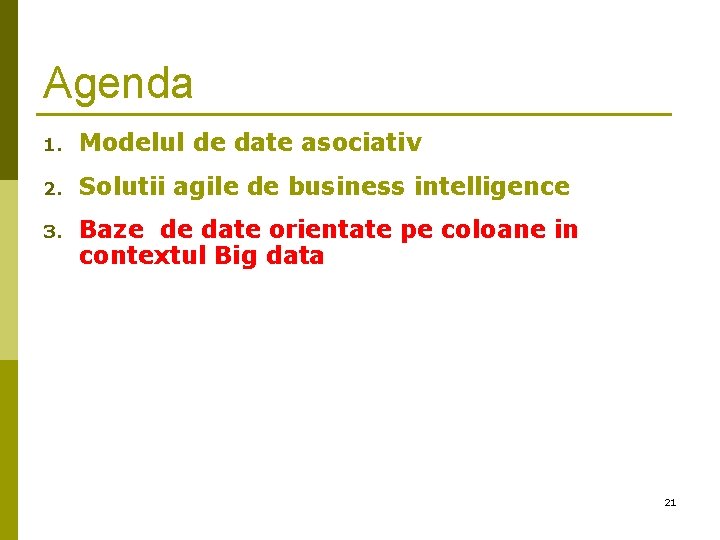 Agenda

1. Modelul de date asociativ
2. Solutii agile de business intelligence
3. Baze de date orientate pe coloane in contextul Big data

21